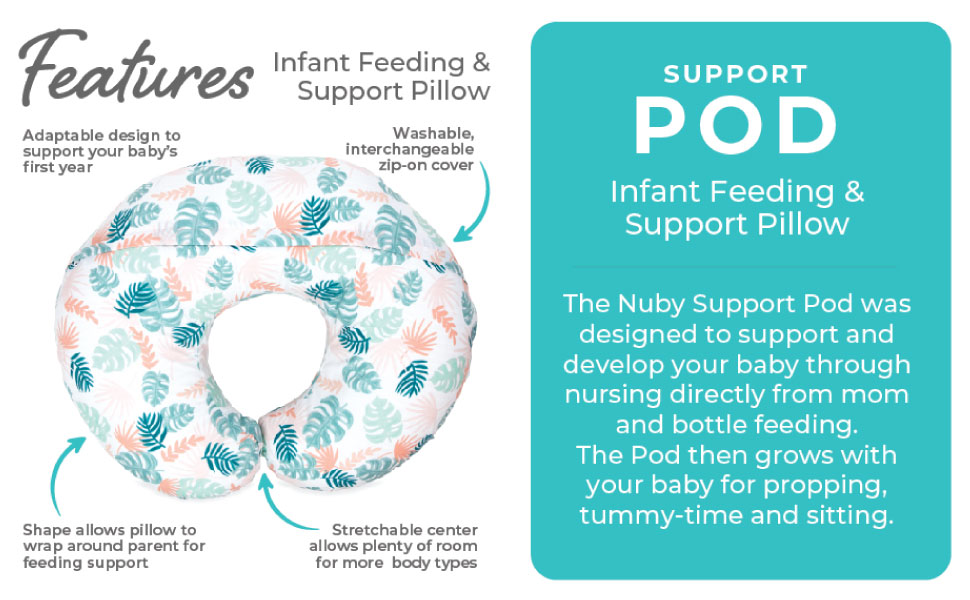 Features

Infant Feeding & Support Pillow

Adaptable design to support your baby's first year

Washable, interchangeable zip-on cover

Shape allows pillow to wrap around parent for feeding support

Stretchable center allows plenty of room for more body types

SUPPORT
POD

Infant Feeding & Support Pillow

The Nuby Support Pod was designed to support and develop your baby through nursing directly from mom and bottle feeding.
The Pod then grows with your baby for propping, tummy-time and sitting.